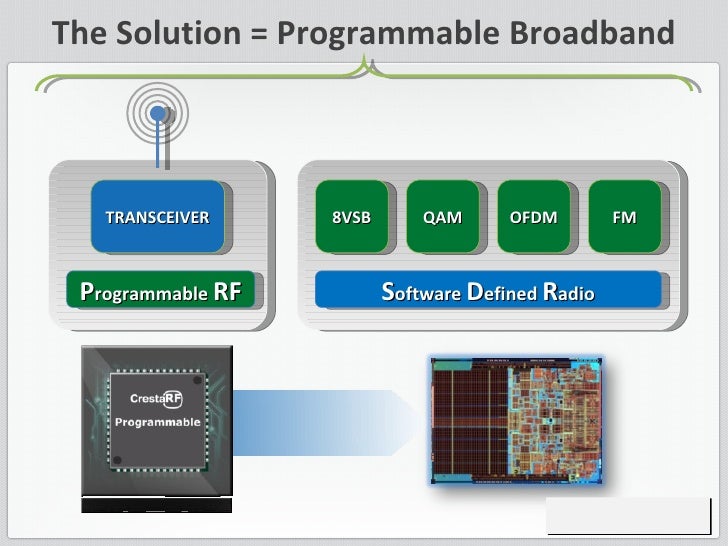 The Solution = Programmable Broadband

TRANSCEIVER

Programmable RF

8VSB

QAM

OFDM

FM

Software Defined Radio

CrestaRF
Programmable